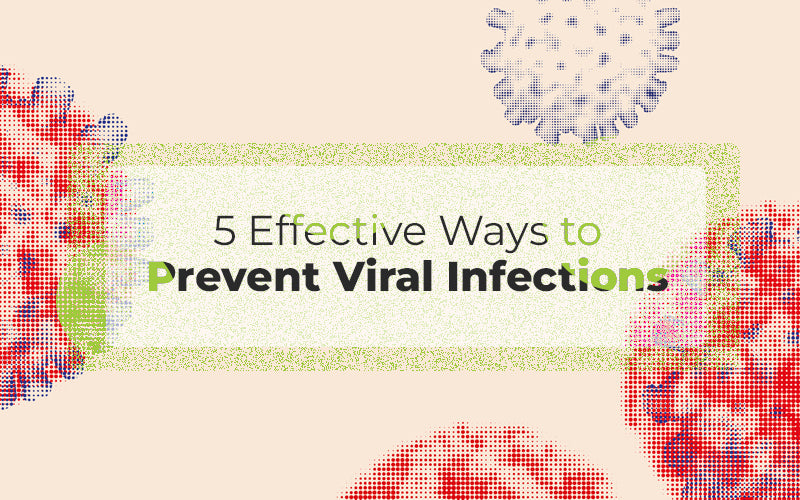 5 Effective Ways to
Prevent Viral Infections